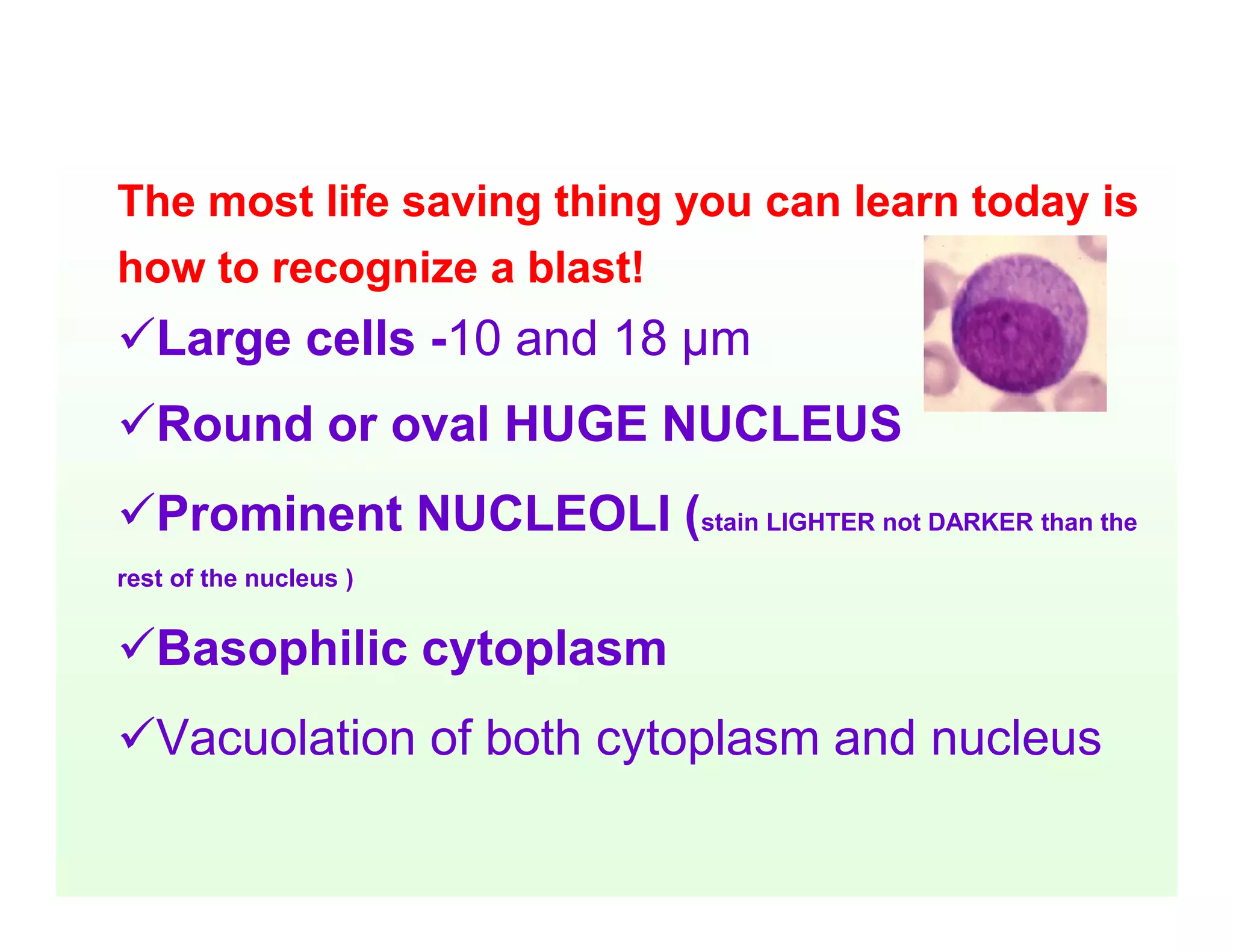 The most life saving thing you can learn today is how to recognize a blast!

✓Large cells -10 and 18 µm

✓Round or oval HUGE NUCLEUS

✓Prominent NUCLEOLI (stain LIGHTER not DARKER than the rest of the nucleus )

✓Basophilic cytoplasm

✓Vacuolation of both cytoplasm and nucleus